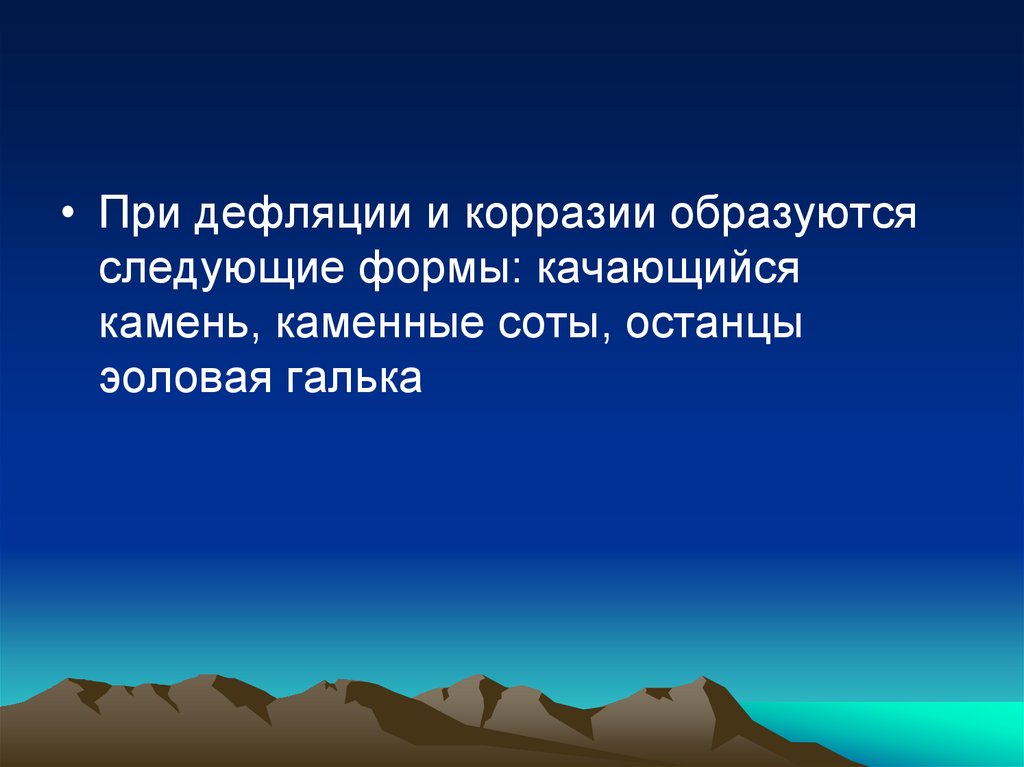 • При дефляции и корразии образуются следующие формы: качающийся камень, каменные соты, останцы эоловая галька